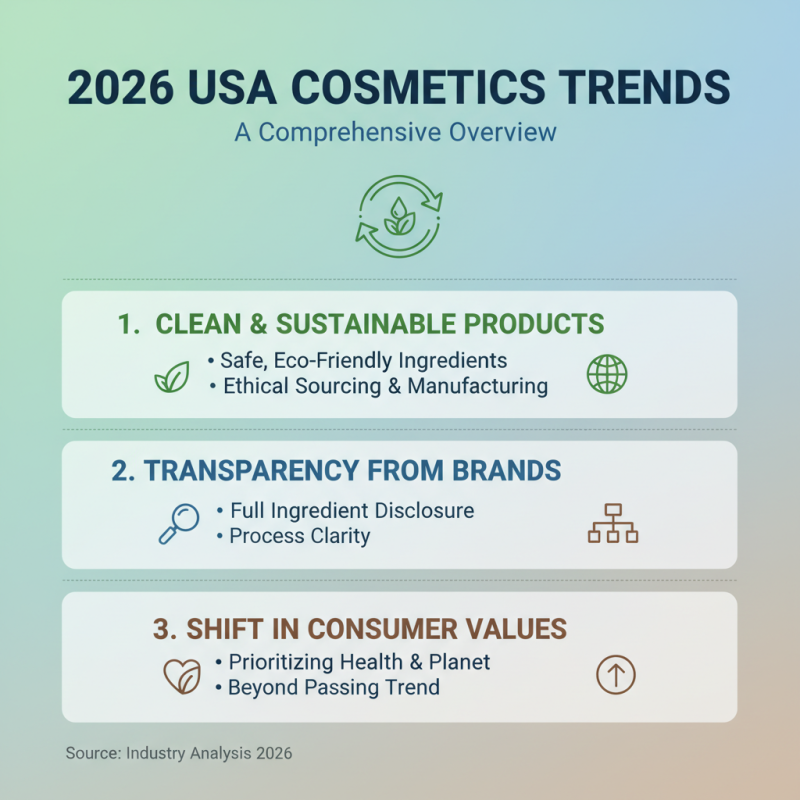 2026 USA COSMETICS TRENDS

A Comprehensive Overview

1. CLEAN & SUSTAINABLE PRODUCTS

• Safe, Eco-Friendly Ingredients
• Ethical Sourcing & Manufacturing

2. TRANSPARENCY FROM BRANDS

• Full Ingredient Disclosure
• Process Clarity

3. SHIFT IN CONSUMER VALUES

• Prioritizing Health & Planet
• Beyond Passing Trend

Source: Industry Analysis 2026